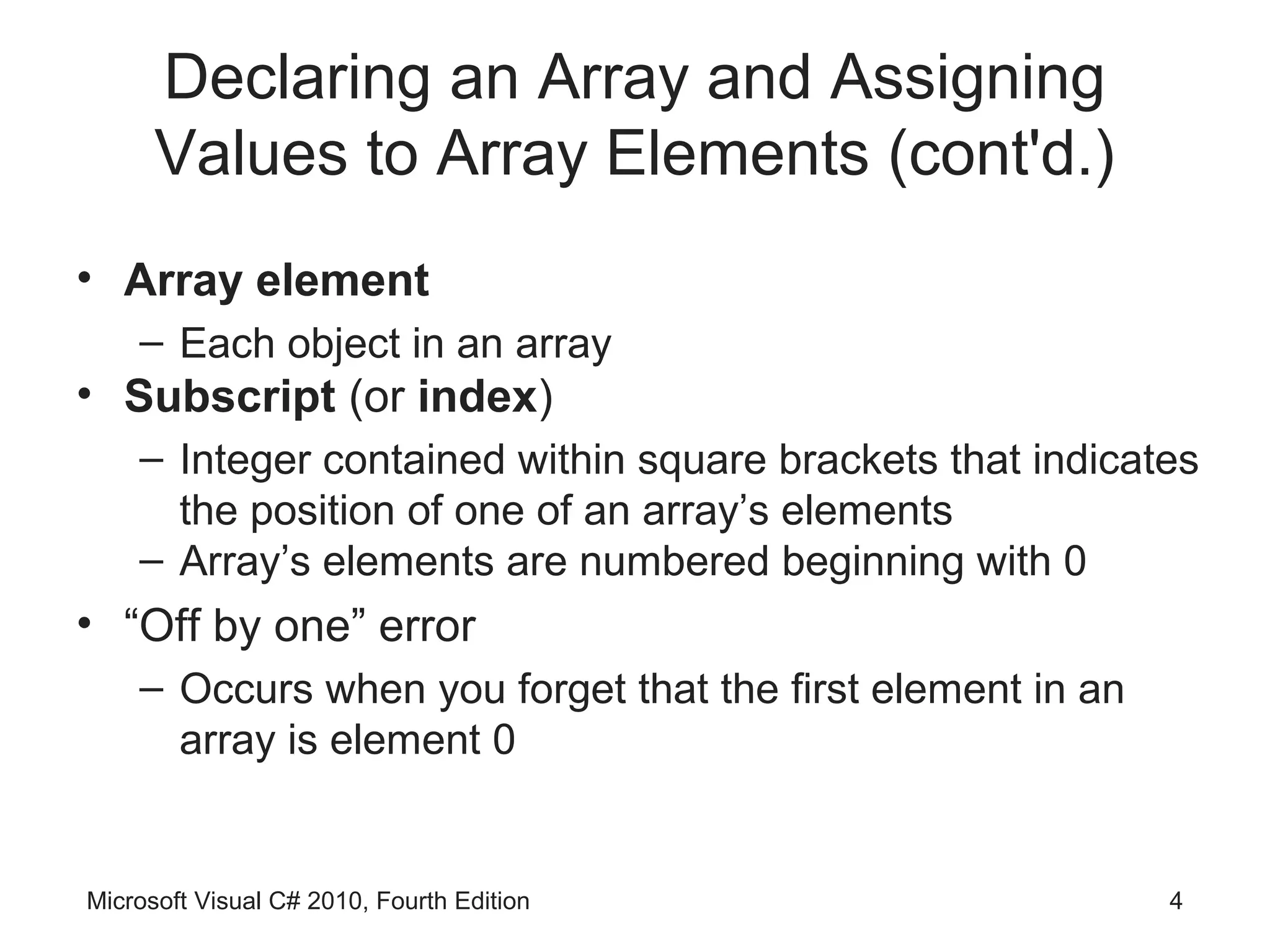 Declaring an Array and Assigning Values to Array Elements (cont'd.)

• Array element
  – Each object in an array
• Subscript (or index)
  – Integer contained within square brackets that indicates the position of one of an array’s elements
  – Array’s elements are numbered beginning with 0
• “Off by one” error
  – Occurs when you forget that the first element in an array is element 0

Microsoft Visual C# 2010, Fourth Edition

4